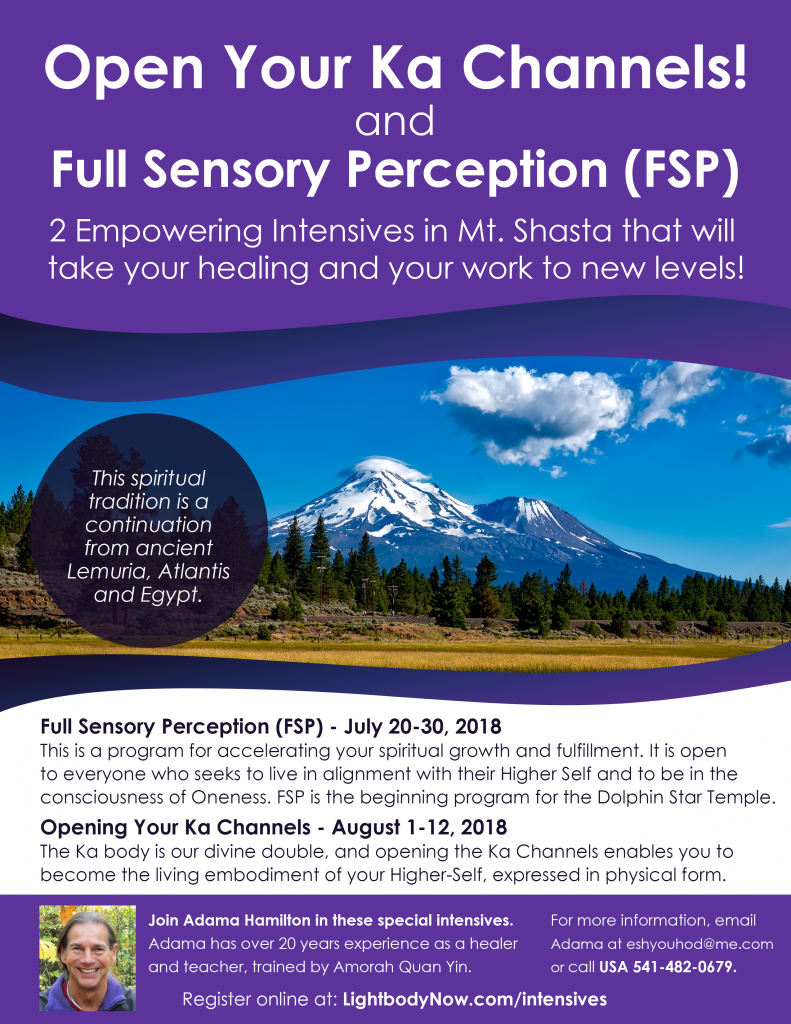 Open Your Ka Channels!
and
Full Sensory Perception (FSP)

2 Empowering Intensives in Mt. Shasta that will take your healing and your work to new levels!

This spiritual tradition is a continuation from ancient Lemuria, Atlantis and Egypt.

Full Sensory Perception (FSP) - July 20-30, 2018
This is a program for accelerating your spiritual growth and fulfillment. It is open to everyone who seeks to live in alignment with their Higher Self and to be in the consciousness of Oneness. FSP is the beginning program for the Dolphin Star Temple.

Opening Your Ka Channels - August 1-12, 2018
The Ka body is our divine double, and opening the Ka Channels enables you to become the living embodiment of your Higher-Self, expressed in physical form.

Join Adama Hamilton in these special intensives.
Adama has over 20 years experience as a healer and teacher, trained by Amorah Quan Yin.

For more information, email Adama at eshyouhod@me.com or call USA 541-482-0679.

Register online at: LightbodyNow.com/intensives